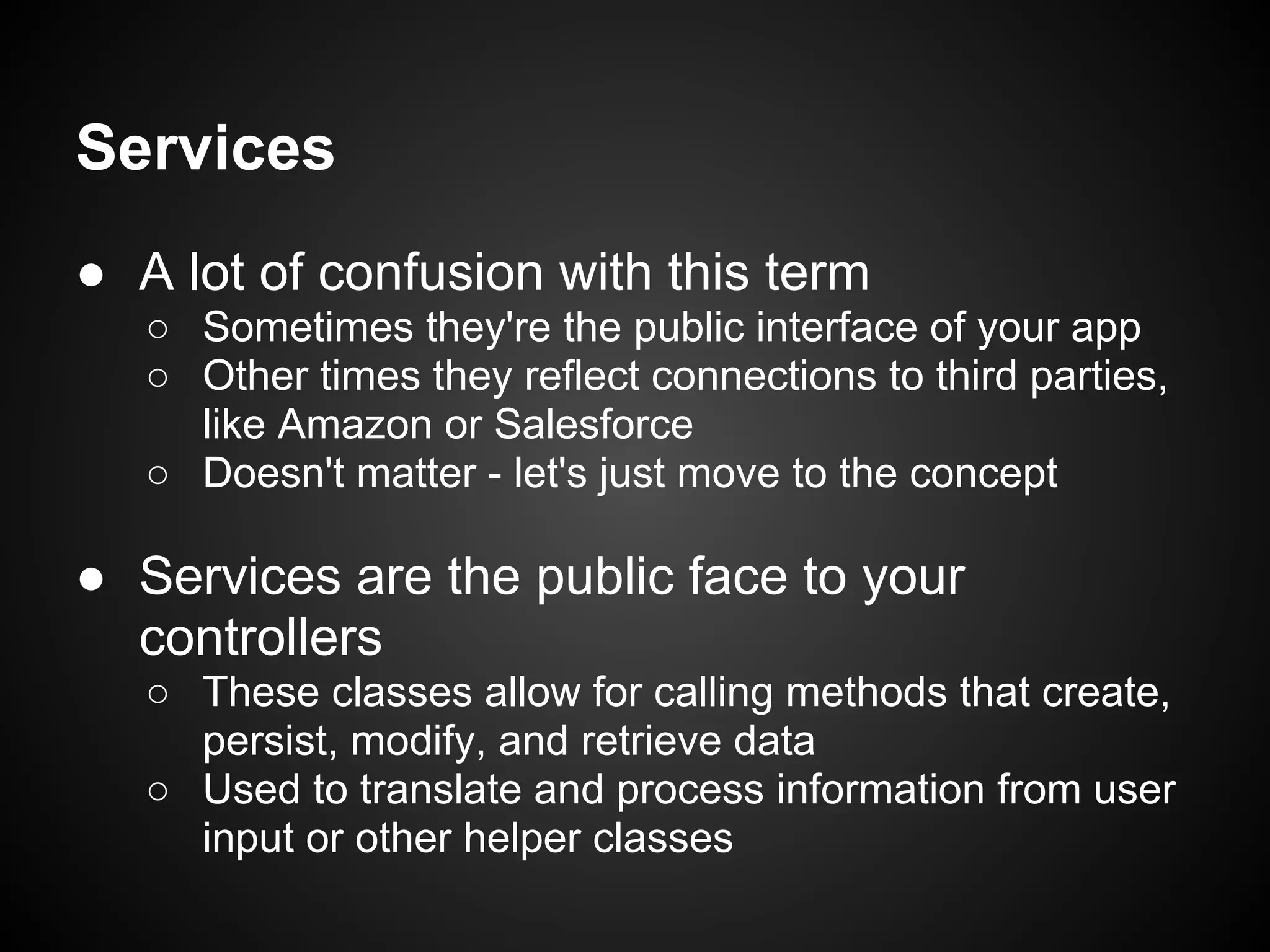 Services

● A lot of confusion with this term
○ Sometimes they're the public interface of your app
○ Other times they reflect connections to third parties, like Amazon or Salesforce
○ Doesn't matter - let's just move to the concept

● Services are the public face to your controllers
○ These classes allow for calling methods that create, persist, modify, and retrieve data
○ Used to translate and process information from user input or other helper classes